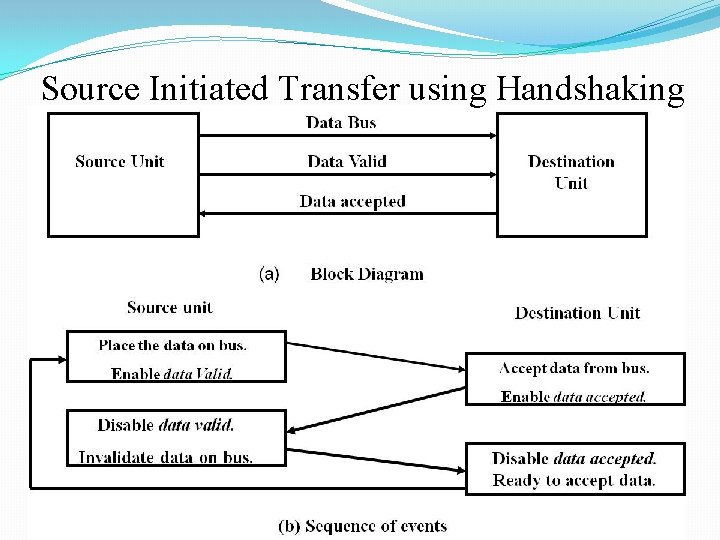 Source Initiated Transfer using Handshaking

Source Unit

Data Bus

Data Valid

Data accepted

Destination Unit

(a) Block Diagram

Source unit

Destination Unit

Place the data on bus.
Enable data Valid.

Accept data from bus.
Enable data accepted.

Disable data valid.
Invalidate data on bus.

Disable data accepted.
Ready to accept data.

(b) Sequence of events